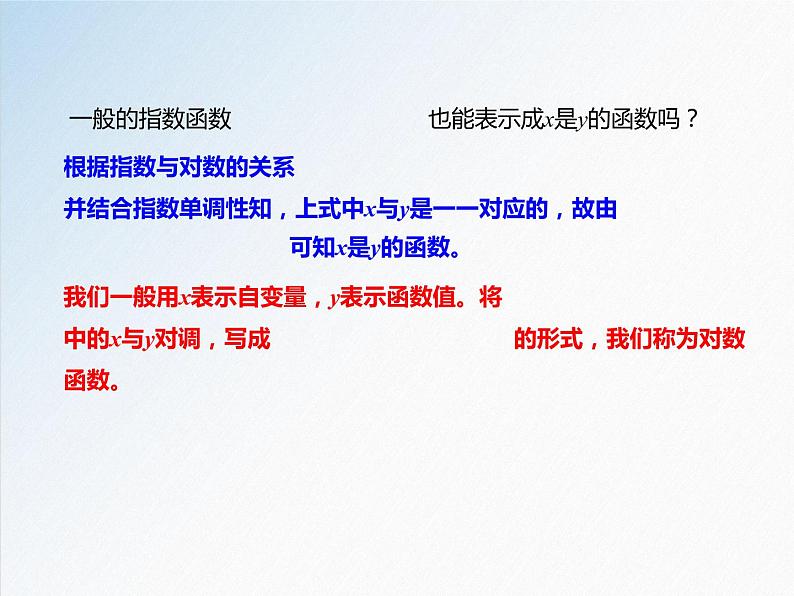 一般的指数函数　　　　　　　　也能表示成$x$是$y$的函数吗？

根据指数与对数的关系

并结合指数单调性知，上式中$x$与$y$是一一对应的，故由

可知$x$是$y$的函数。

我们一般用$x$表示自变量，$y$表示函数值。将

中的$x$与$y$对调，写成　　　　　　　　的形式，我们称为对数函数。